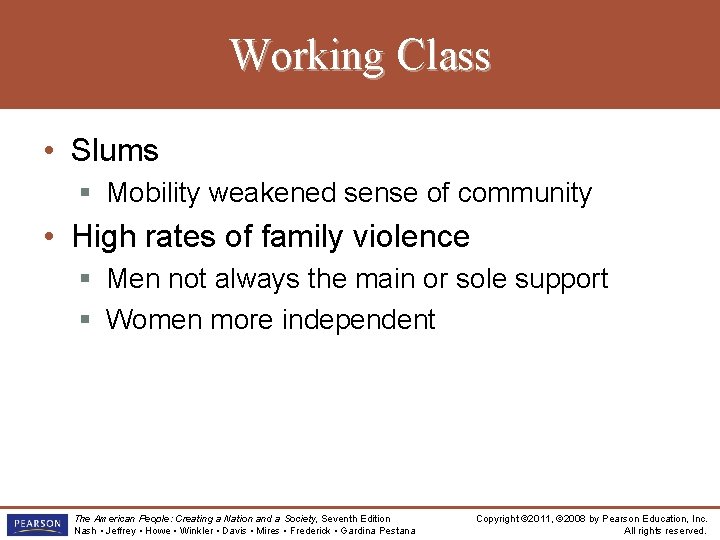 Working Class

• Slums
 ▪ Mobility weakened sense of community
• High rates of family violence
 ▪ Men not always the main or sole support
 ▪ Women more independent

PEARSON

The American People: Creating a Nation and a Society, Seventh Edition
Nash • Jeffrey • Howe • Winkler • Davis • Mires • Frederick • Gardina Pestana

Copyright ©2011, ©2008 by Pearson Education, Inc.
All rights reserved.